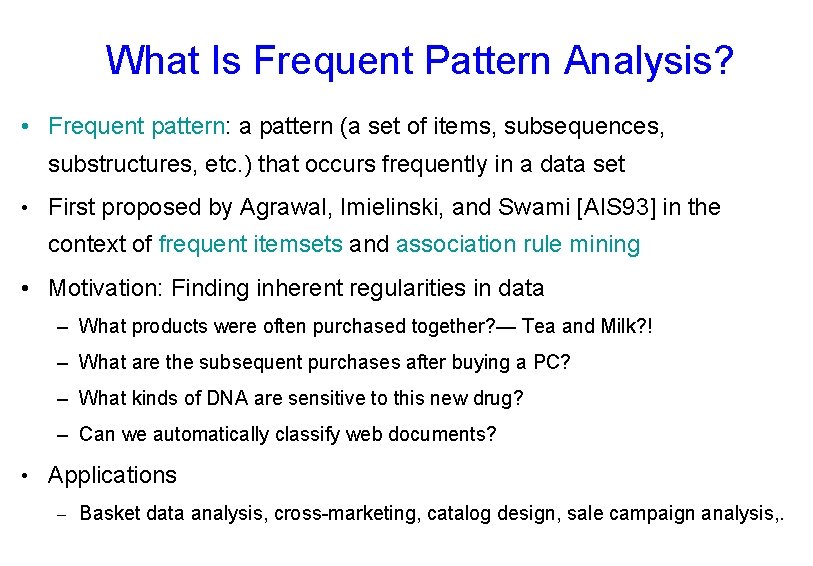 What Is Frequent Pattern Analysis?

• Frequent pattern: a pattern (a set of items, subsequences, substructures, etc.) that occurs frequently in a data set

• First proposed by Agrawal, Imielinski, and Swami [AIS93] in the context of frequent itemsets and association rule mining

• Motivation: Finding inherent regularities in data

– What products were often purchased together?— Tea and Milk?!

– What are the subsequent purchases after buying a PC?

– What kinds of DNA are sensitive to this new drug?

– Can we automatically classify web documents?

• Applications

– Basket data analysis, cross-marketing, catalog design, sale campaign analysis,.